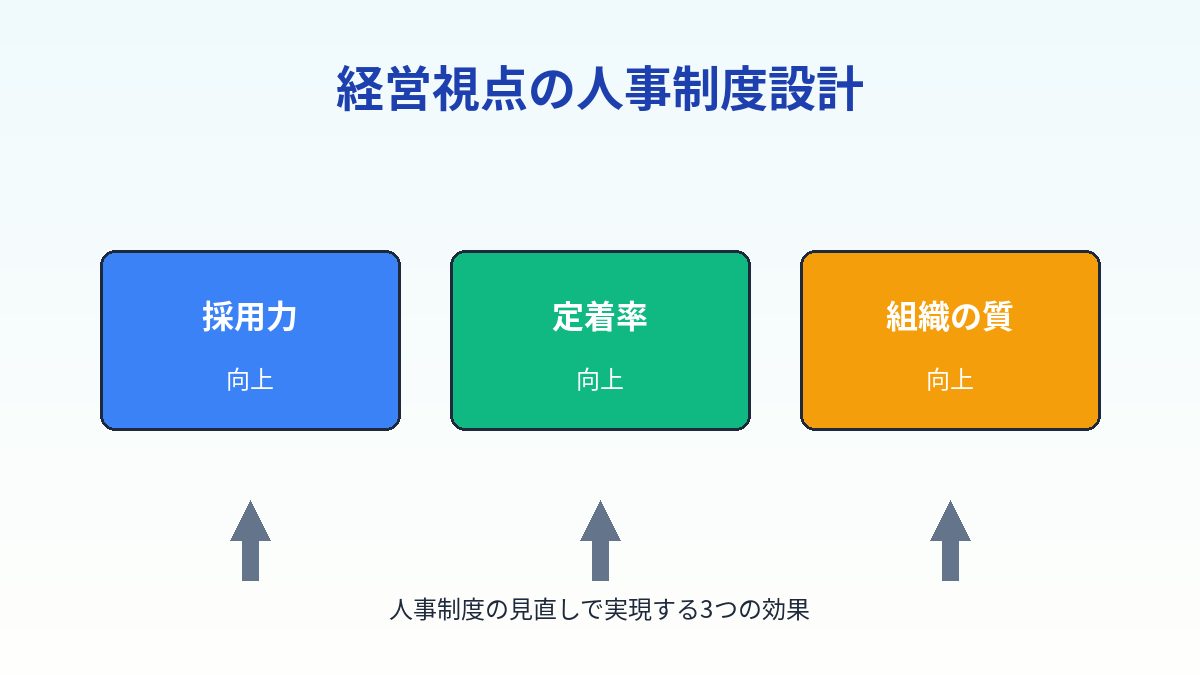 経営視点の人事制度設計

採用力

向上

定着率

向上

組織の質

向上

人事制度の見直しで実現する3つの効果